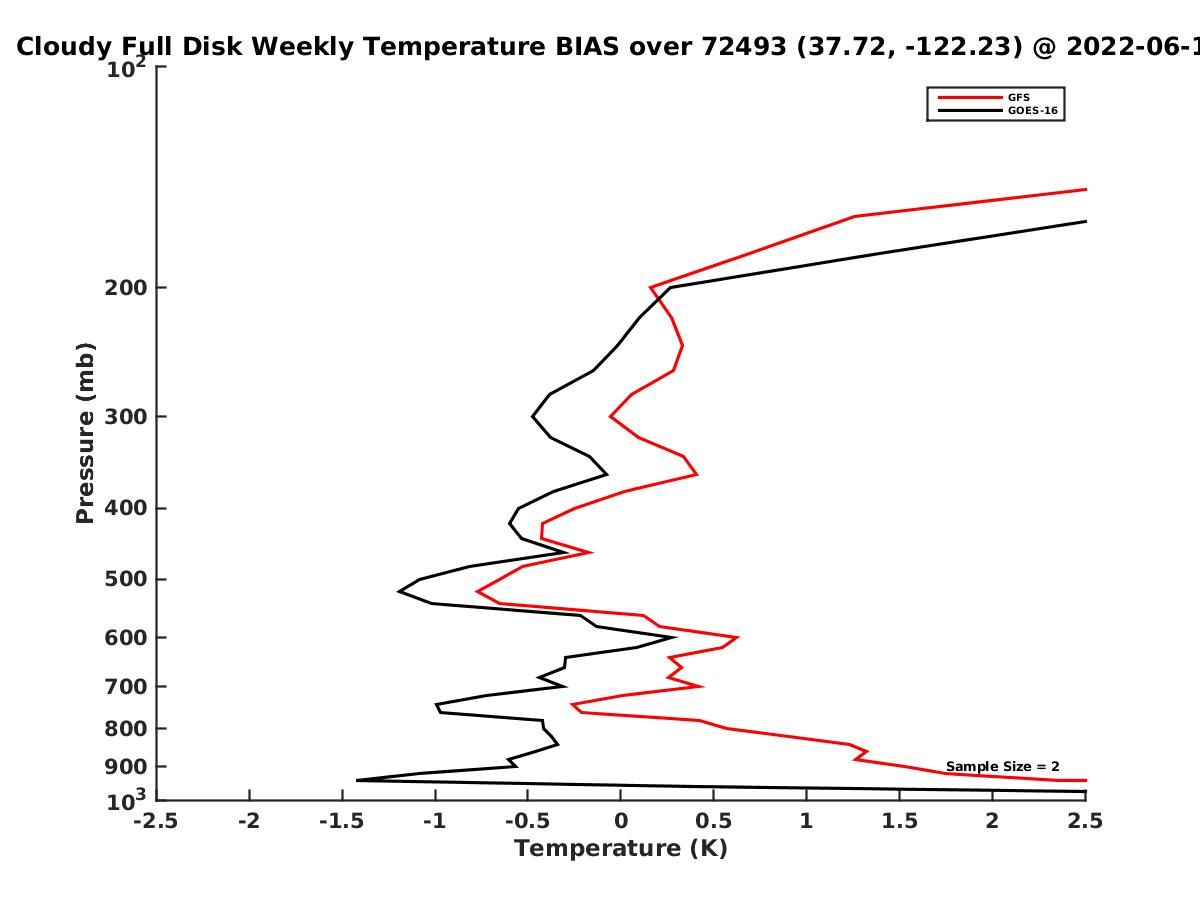 Cloudy Full Disk Weekly Temperature BIAS over 72493 (37.72, -122.23) @ 2022-06-1

GFS
GOES-16

Pressure (mb)

$10^2$
200
300
400
500
600
700
800
900
$10^3$

Sample Size = 2

-2.5
-2
-1.5
-1
-0.5
0
0.5
1
1.5
2
2.5

Temperature (K)